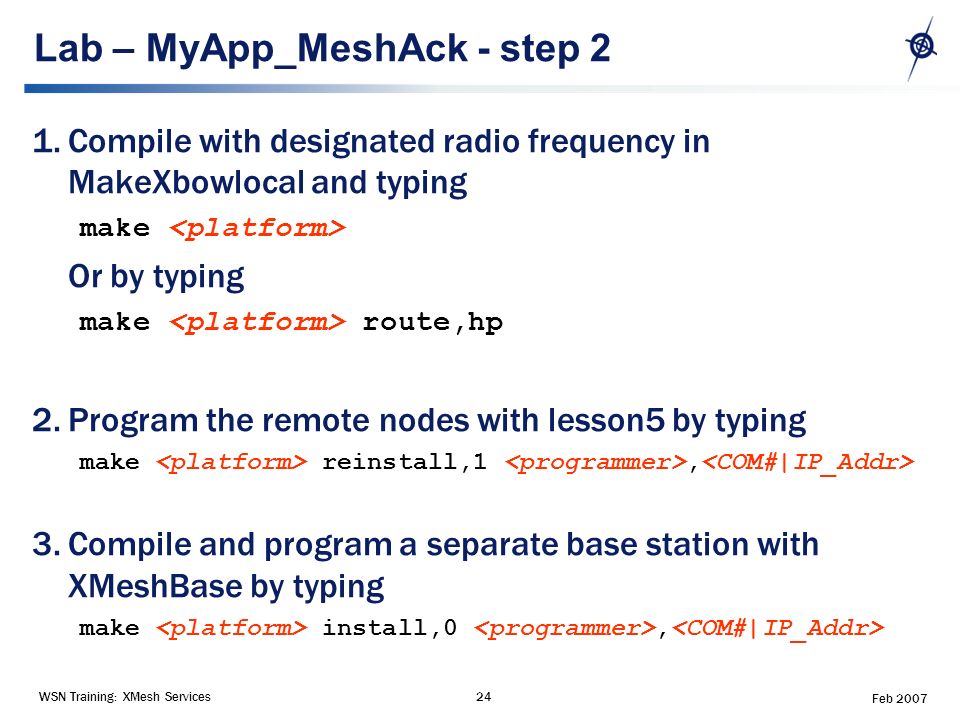 Lab – MyApp_MeshAck - step 2

1. Compile with designated radio frequency in MakeXbowlocal and typing

make <platform>

Or by typing

make <platform> route,hp

2. Program the remote nodes with lesson5 by typing

make <platform> reinstall,1 <programmer>,<COM#|IP_Addr>

3. Compile and program a separate base station with XMeshBase by typing

make <platform> install,0 <programmer>,<COM#|IP_Addr>

WSN Training: XMesh Services

24

Feb 2007